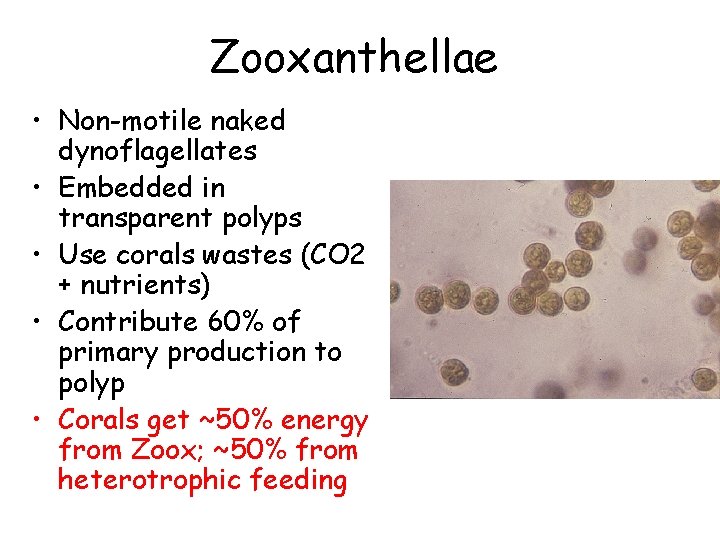 Zooxanthellae

• Non-motile naked dynoflagellates
• Embedded in transparent polyps
• Use corals wastes (CO2 + nutrients)
• Contribute 60% of primary production to polyp
• Corals get ~50% energy from Zoox; ~50% from heterotrophic feeding